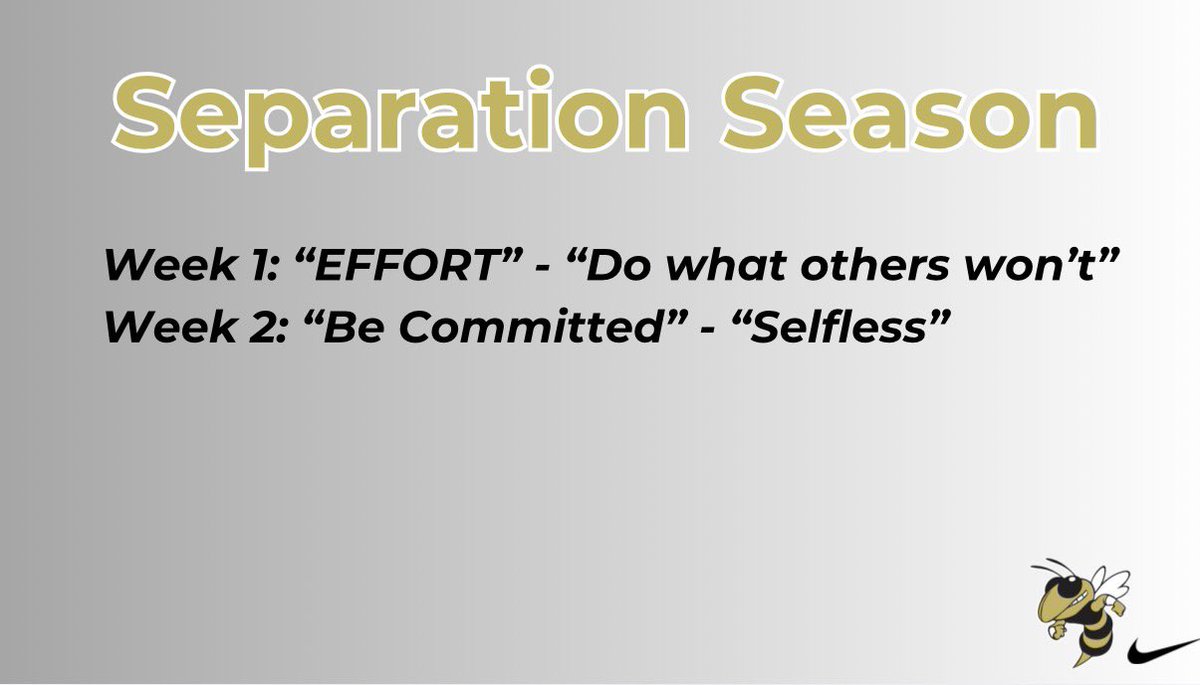 Separation Season

Week 1: “EFFORT” - “Do what others won’t”
Week 2: “Be Committed” - “Selfless”